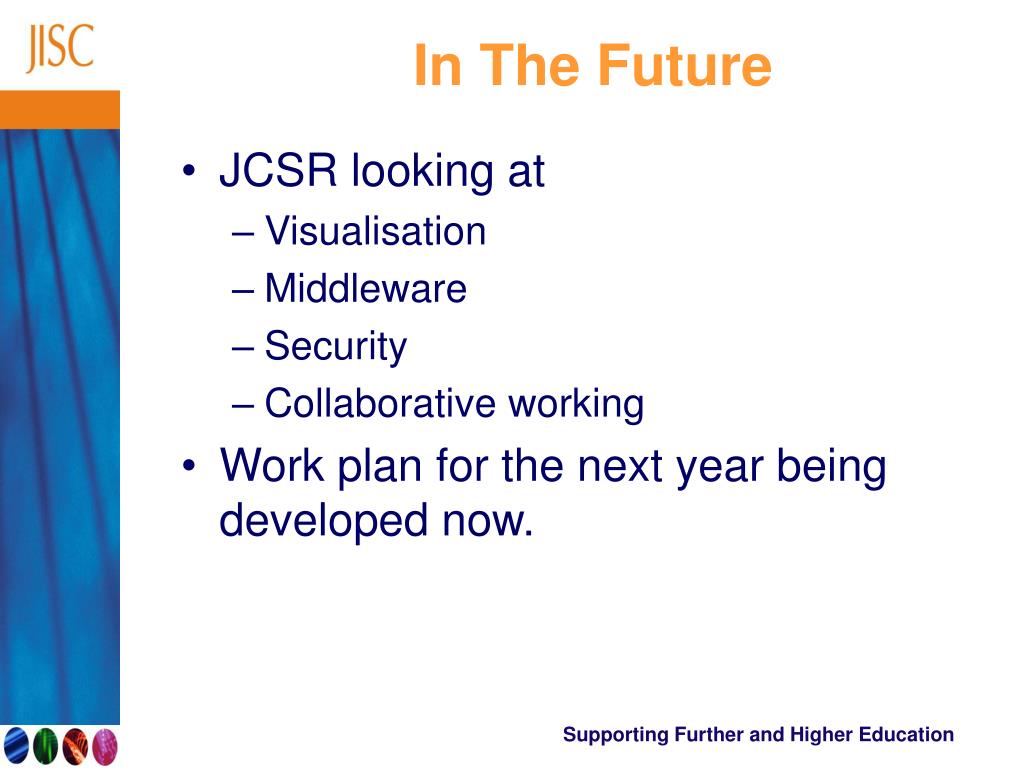 JISC

In The Future

• JCSR looking at
– Visualisation
– Middleware
– Security
– Collaborative working
• Work plan for the next year being developed now.

Supporting Further and Higher Education